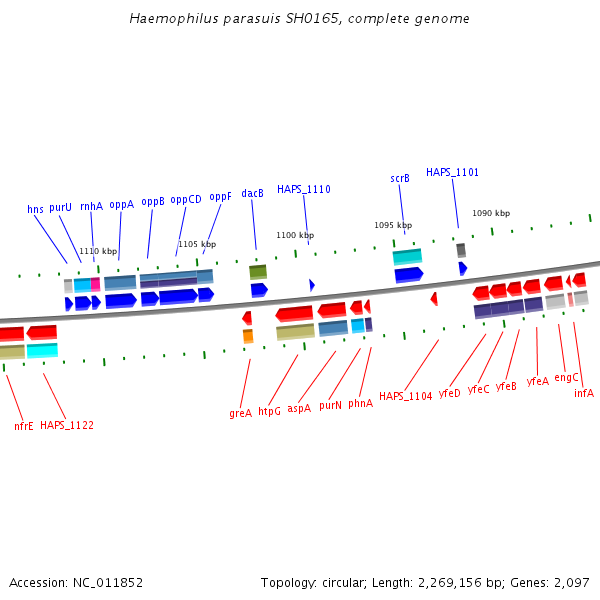 Haemophilus parasuis SH0165, complete genome

hns purU rnhA oppA oppB oppCD oppF dacB HAPS_1110 scrB HAPS_1101

1110 kbp 1105 kbp 1100 kbp 1095 kbp 1090 kbp

nfrE HAPS_1122 greA htpG aspA purN phnA HAPS_1104 yfeD yfeC yfeB yfeA engC infA

Accession: NC_011852

Topology: circular; Length: 2,269,156 bp; Genes: 2,097